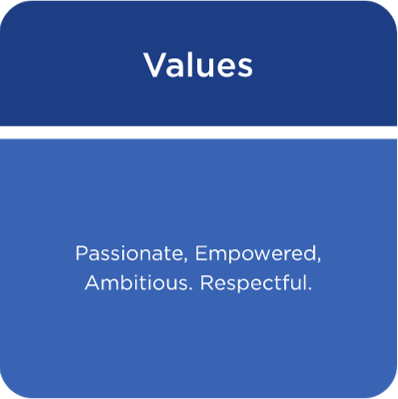 Values

Passionate, Empowered, Ambitious. Respectful.